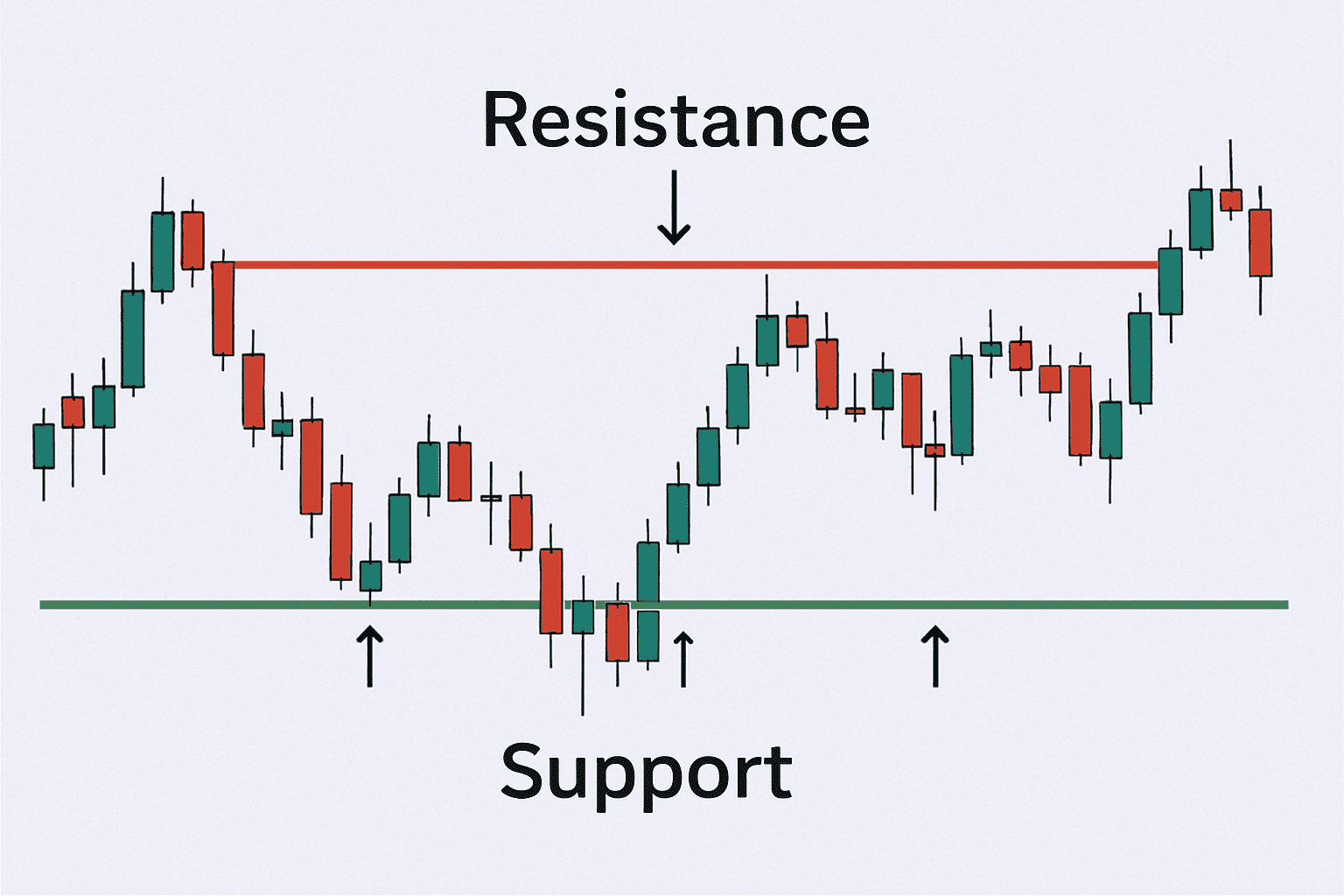 Resistance

Support